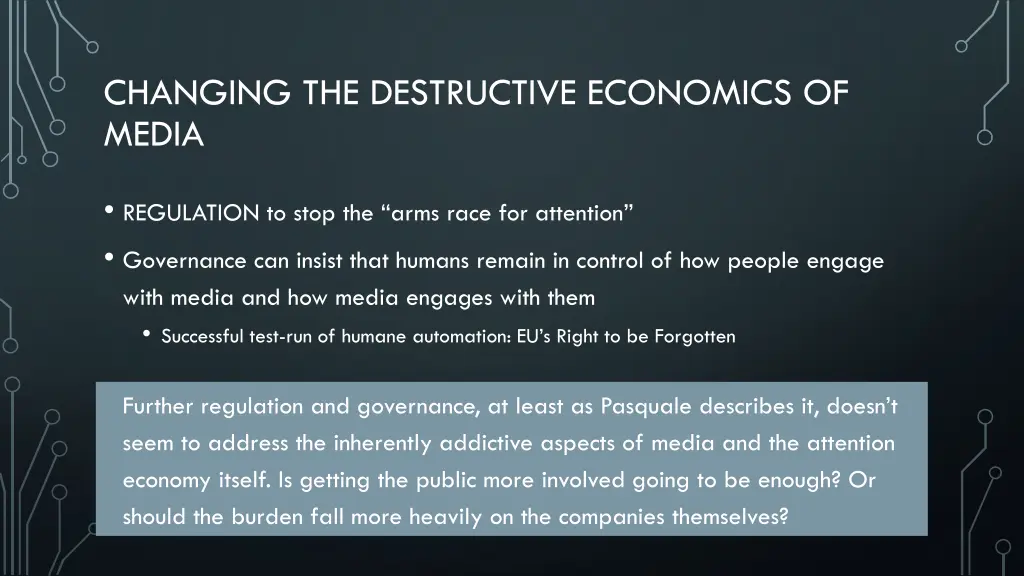 CHANGING THE DESTRUCTIVE ECONOMICS OF MEDIA

• REGULATION to stop the “arms race for attention”

• Governance can insist that humans remain in control of how people engage with media and how media engages with them

• Successful test-run of humane automation: EU’s Right to be Forgotten

Further regulation and governance, at least as Pasquale describes it, doesn’t seem to address the inherently addictive aspects of media and the attention economy itself. Is getting the public more involved going to be enough? Or should the burden fall more heavily on the companies themselves?